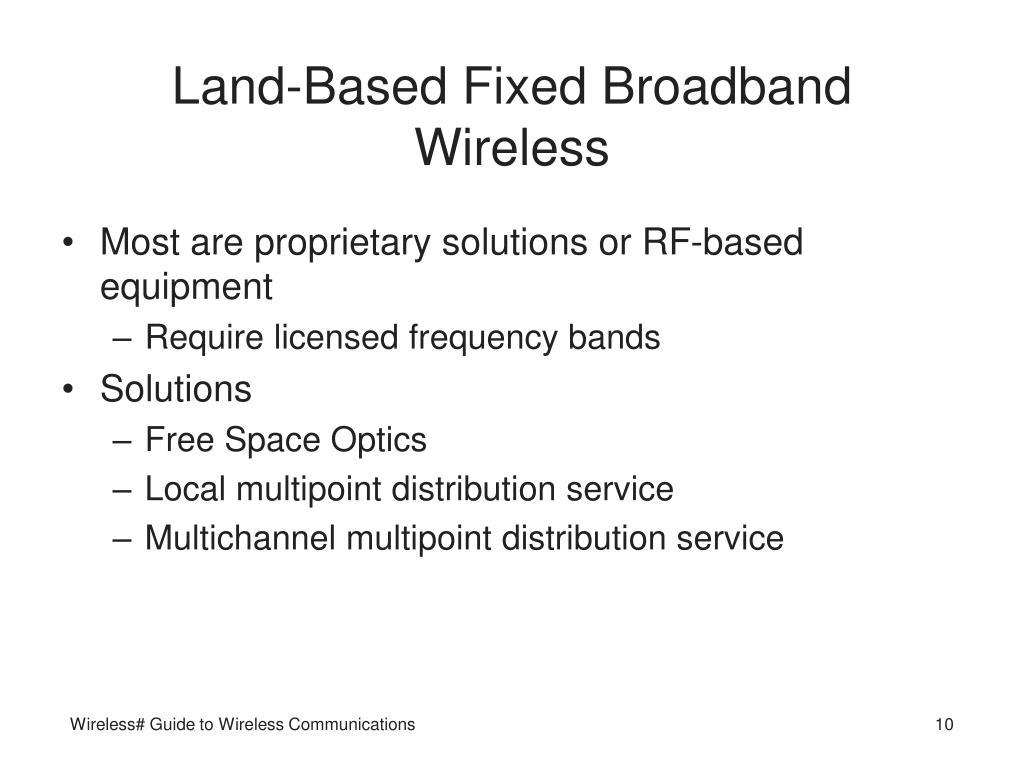 Land-Based Fixed Broadband Wireless

• Most are proprietary solutions or RF-based equipment
 – Require licensed frequency bands
• Solutions
 – Free Space Optics
 – Local multipoint distribution service
 – Multichannel multipoint distribution service

Wireless# Guide to Wireless Communications

10